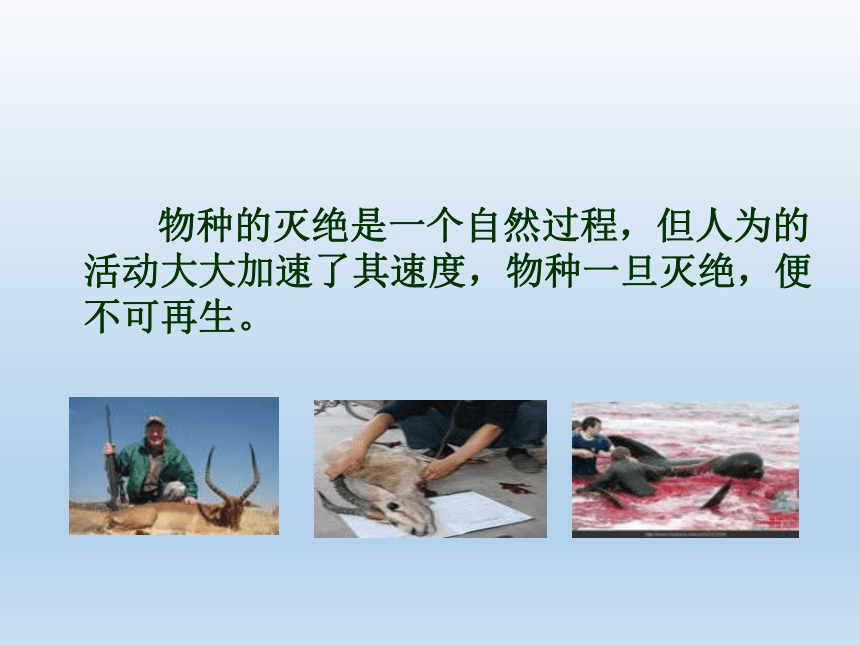 物种的灭绝是一个自然过程，但人为的活动大大加速了其速度，物种一旦灭绝，便不可再生。